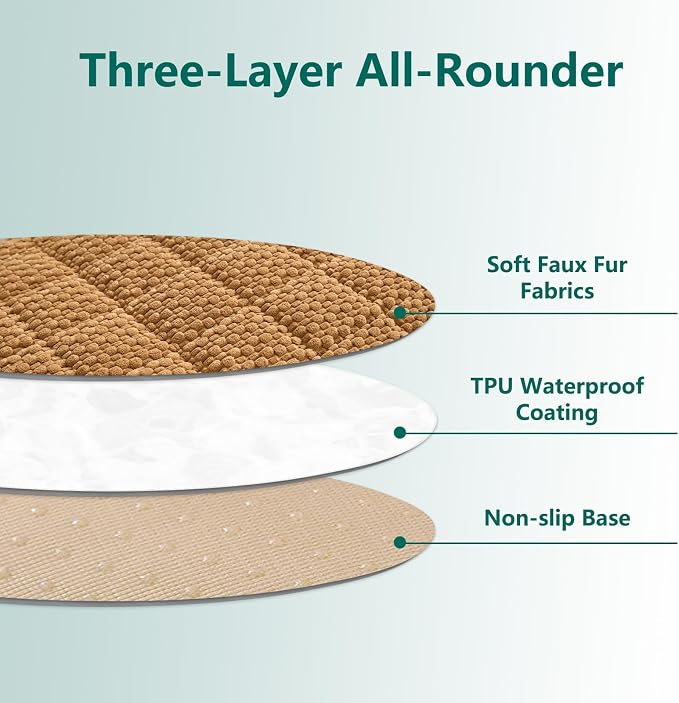 Three-Layer All-Rounder

Soft Faux Fur Fabrics

TPU Waterproof Coating

Non-slip Base